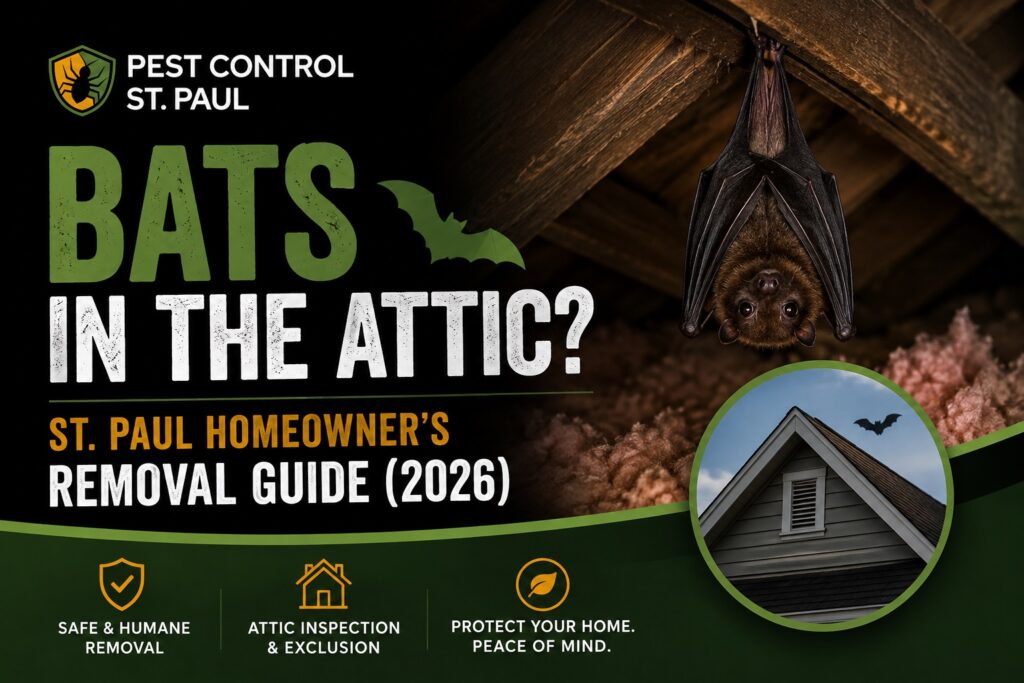 PEST CONTROL
ST. PAUL

BATS
IN THE ATTIC?

ST. PAUL HOMEOWNER'S
REMOVAL GUIDE (2026)

SAFE & HUMANE
REMOVAL

ATTIC INSPECTION
& EXCLUSION

PROTECT YOUR HOME.
PEACE OF MIND.